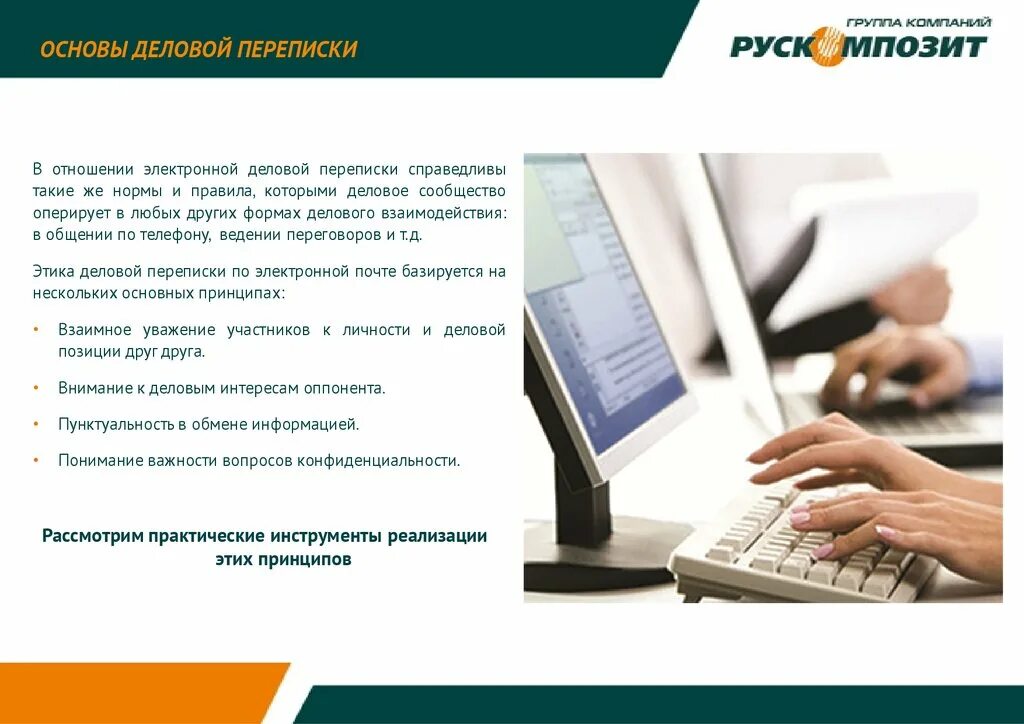 ОСНОВЫ ДЕЛОВОЙ ПЕРЕПИСКИ

ГРУППА КОМПАНИЙ
РУСКОМПОЗИТ

В отношении электронной деловой переписки справедливы такие же нормы и правила, которыми деловое сообщество оперирует в любых других формах делового взаимодействия: в общении по телефону, ведении переговоров и т.д.

Этика деловой переписки по электронной почте базируется на нескольких основных принципах:

• Взаимное уважение участников к личности и деловой позиции друг друга.

• Внимание к деловым интересам оппонента.

• Пунктуальность в обмене информацией.

• Понимание важности вопросов конфиденциальности.

Рассмотрим практические инструменты реализации этих принципов